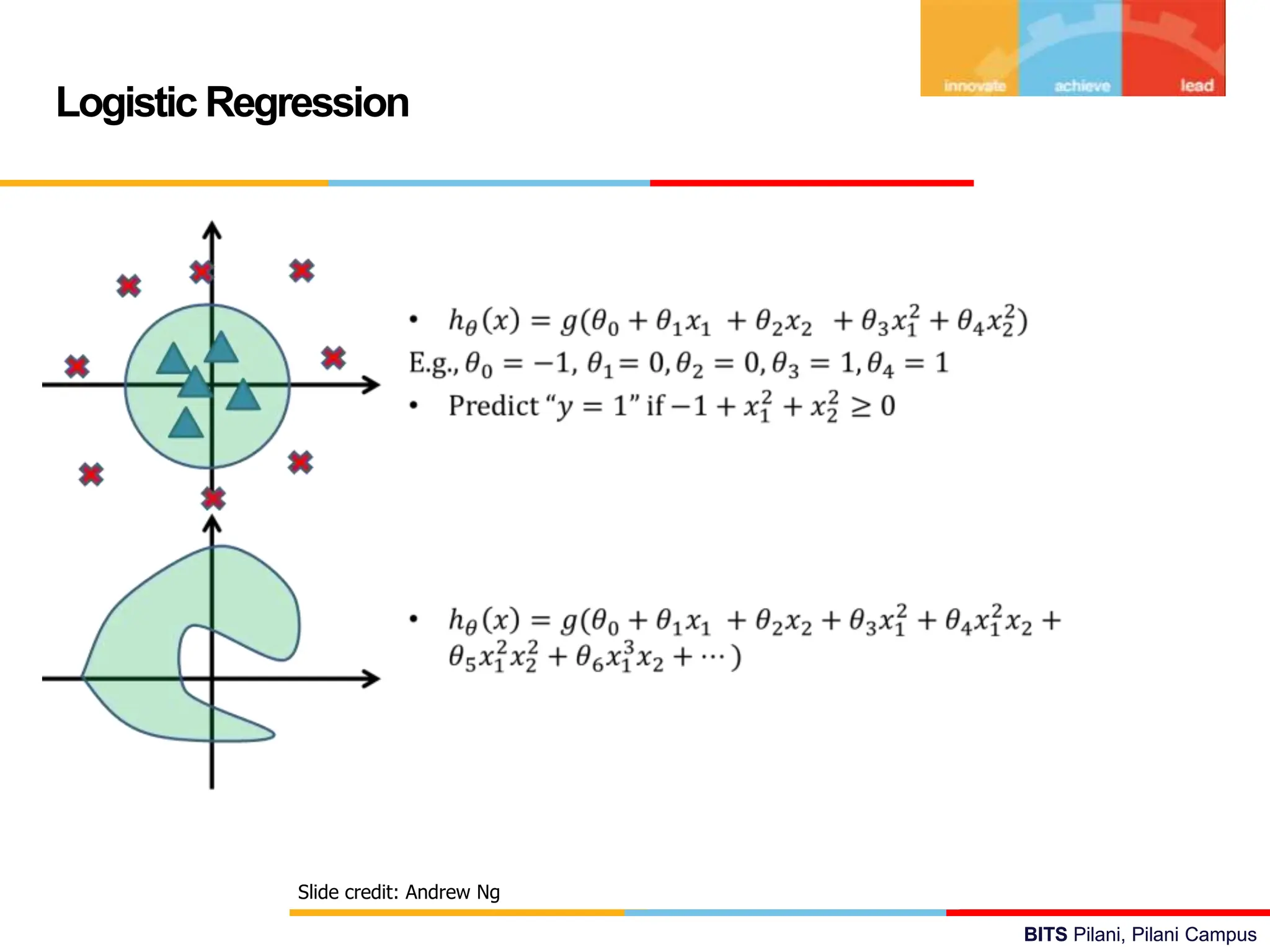 innovate achieve lead

Logistic Regression

• $h_\theta(x) = g(\theta_0 + \theta_1 x_1 + \theta_2 x_2 + \theta_3 x_1^2 + \theta_4 x_2^2)$

E.g., $\theta_0 = -1, \theta_1 = 0, \theta_2 = 0, \theta_3 = 1, \theta_4 = 1$

• Predict "$y = 1$" if $-1 + x_1^2 + x_2^2 \geq 0$

• $h_\theta(x) = g(\theta_0 + \theta_1 x_1 + \theta_2 x_2 + \theta_3 x_1^2 + \theta_4 x_1^2 x_2 + \theta_5 x_1^2 x_2^2 + \theta_6 x_1^3 x_2 + \cdots)$

Slide credit: Andrew Ng

BITS Pilani, Pilani Campus